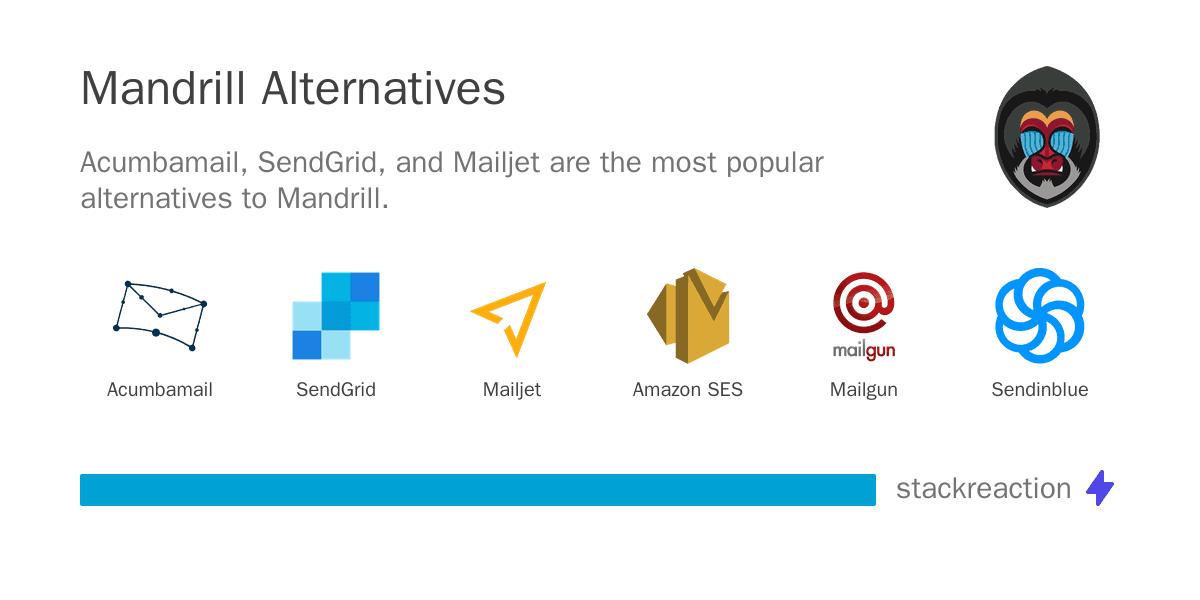 Mandrill Alternatives

Acumbamail, SendGrid, and Mailjet are the most popular alternatives to Mandrill.

Acumbamail

SendGrid

Mailjet

Amazon SES

mailgun

Mailgun

Sendinblue

stackreaction